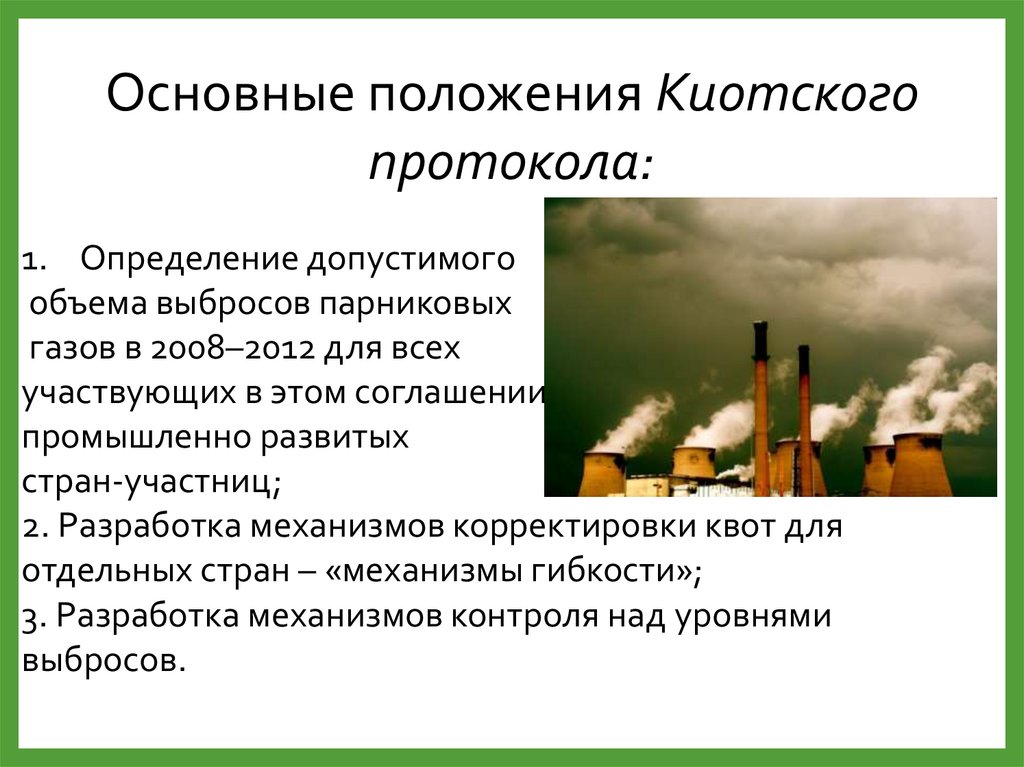 Основные положения Киотского протокола:

1. Определение допустимого объема выбросов парниковых газов в 2008–2012 для всех участвующих в этом соглашении промышленно развитых стран-участниц;
2. Разработка механизмов корректировки квот для отдельных стран – «механизмы гибкости»;
3. Разработка механизмов контроля над уровнями выбросов.